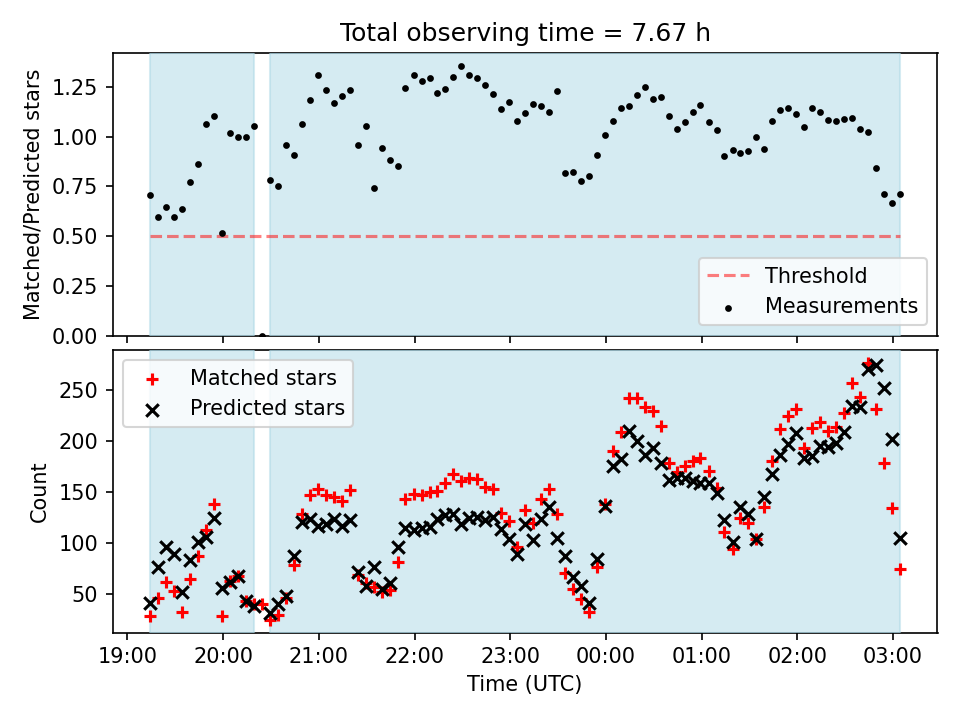 Total observing time = 7.67 h

Matched/Predicted stars

1.25
1.00
0.75
0.50
0.25
0.00

Threshold
Measurements

Matched stars
Predicted stars

Count

250
200
150
100
50

19:00
20:00
21:00
22:00
23:00
00:00
01:00
02:00
03:00

Time (UTC)